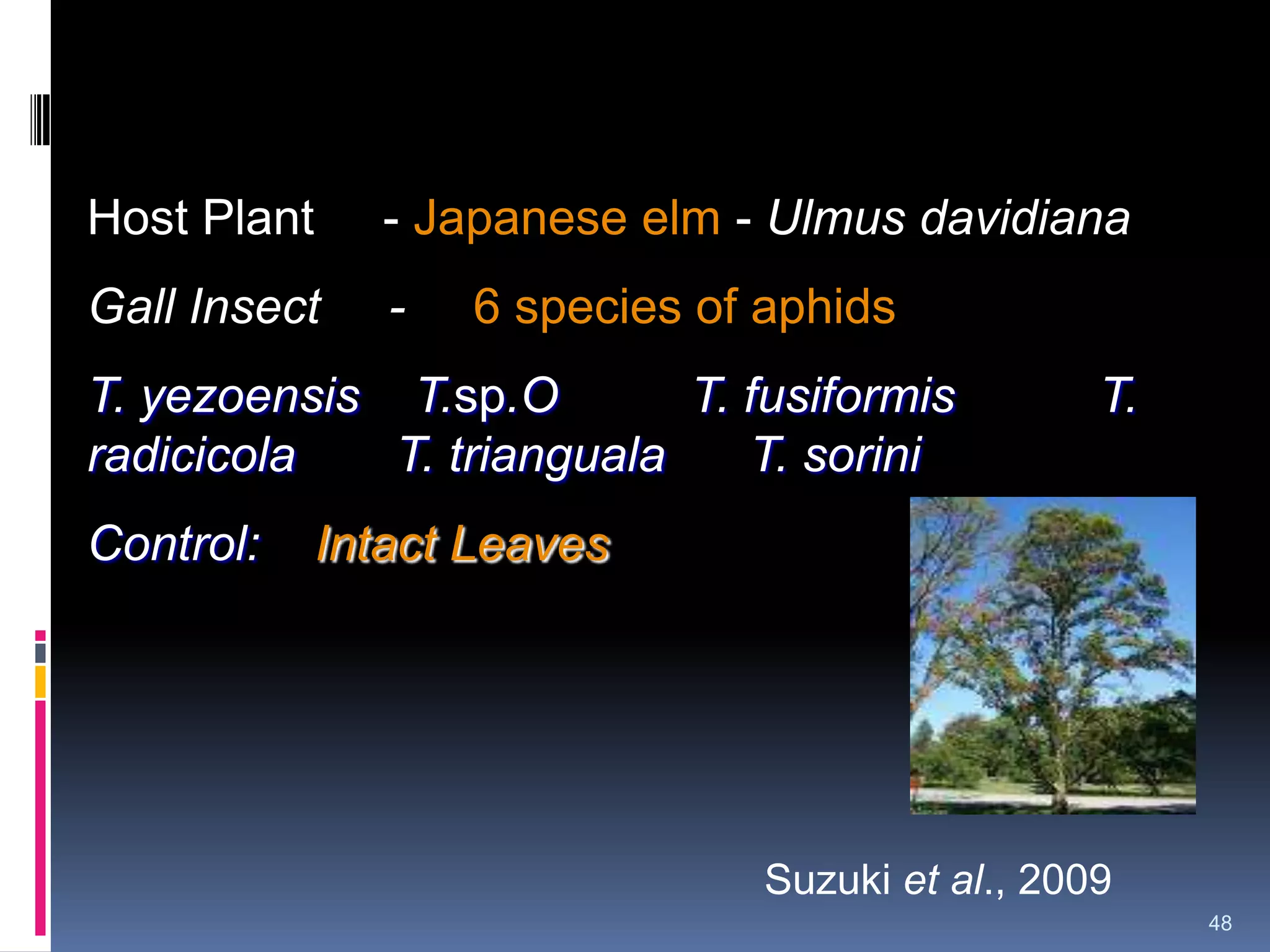 Host Plant - Japanese elm - Ulmus davidiana

Gall Insect - 6 species of aphids

T. yezoensis T.sp.O T. fusiformis T. radicicola T. trianguala T. sorini

Control: Intact Leaves

Suzuki et al., 2009

48